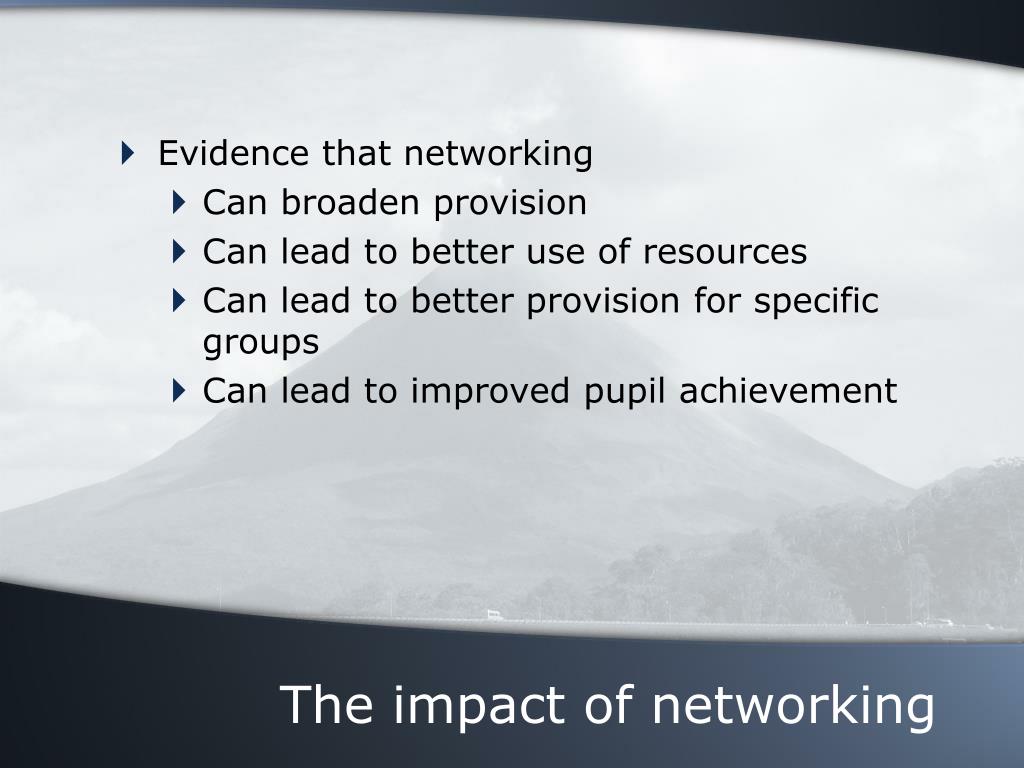 Evidence that networking

Can broaden provision

Can lead to better use of resources

Can lead to better provision for specific groups

Can lead to improved pupil achievement

The impact of networking